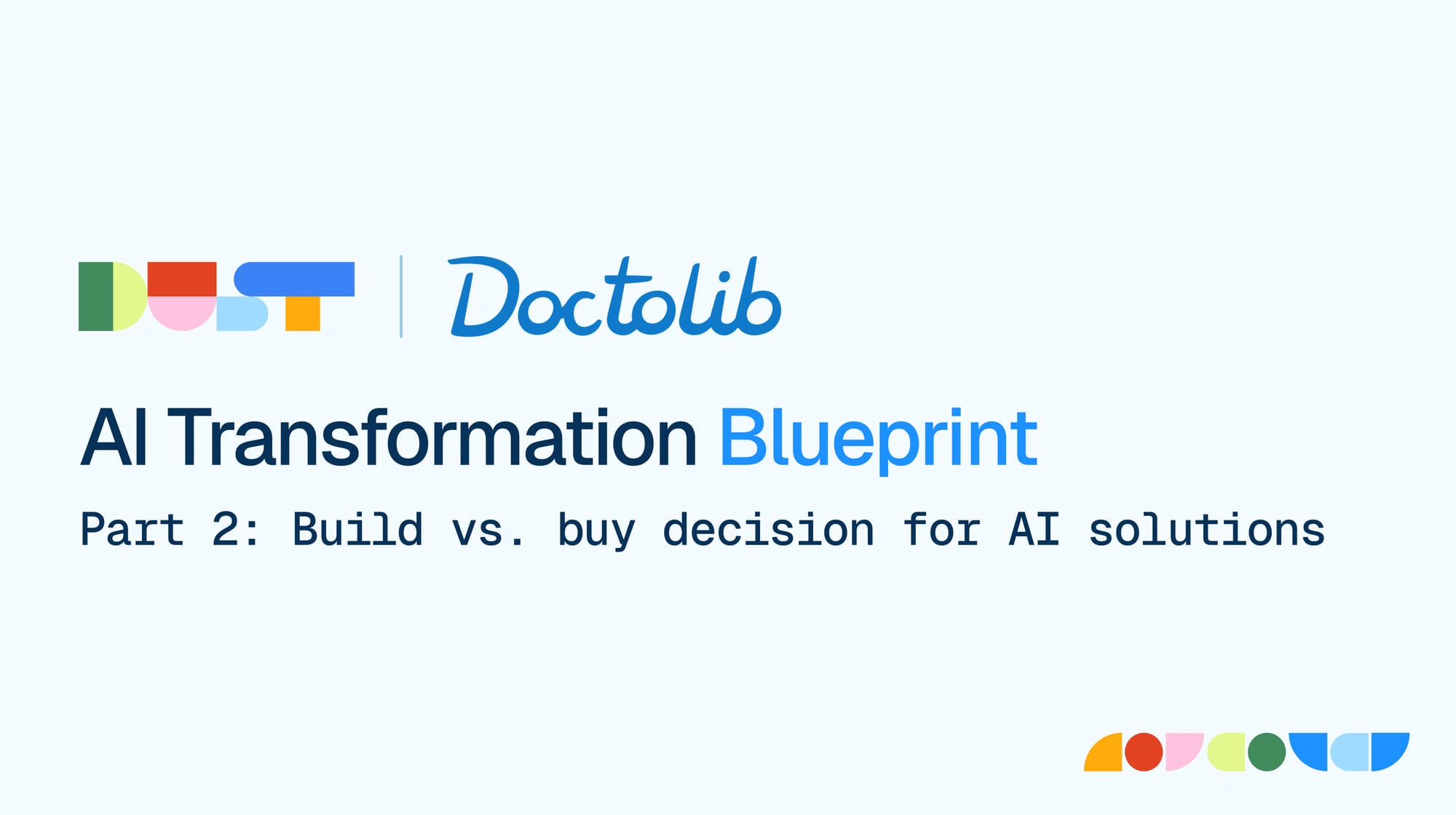 DUST | Doctolib

AI Transformation Blueprint

Part 2: Build vs. buy decision for AI solutions